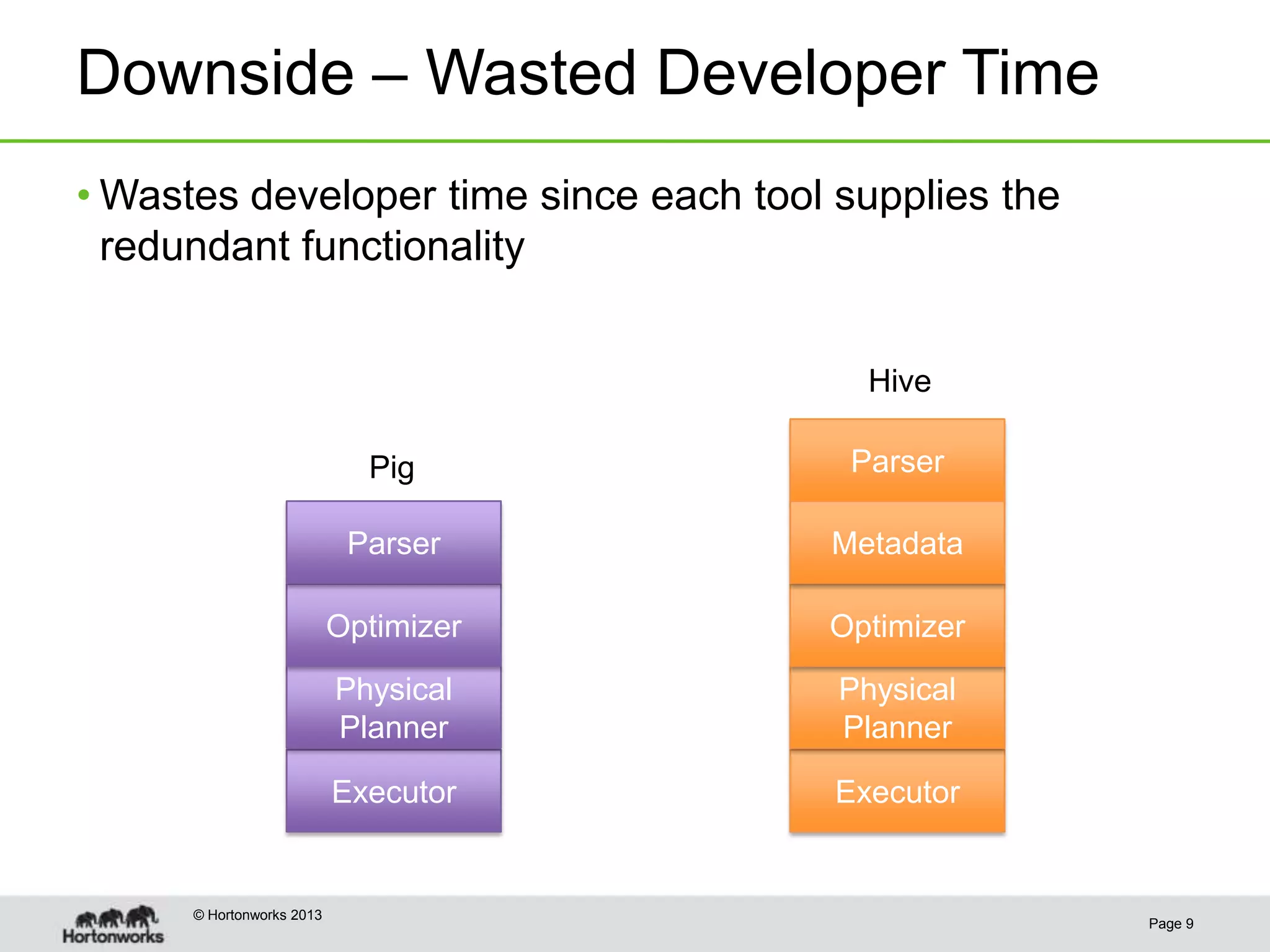 Downside – Wasted Developer Time

• Wastes developer time since each tool supplies the redundant functionality

Pig

Parser

Optimizer

Physical Planner

Executor

Hive

Parser

Metadata

Optimizer

Physical Planner

Executor

Hortonworks

© Hortonworks 2013

Page 9